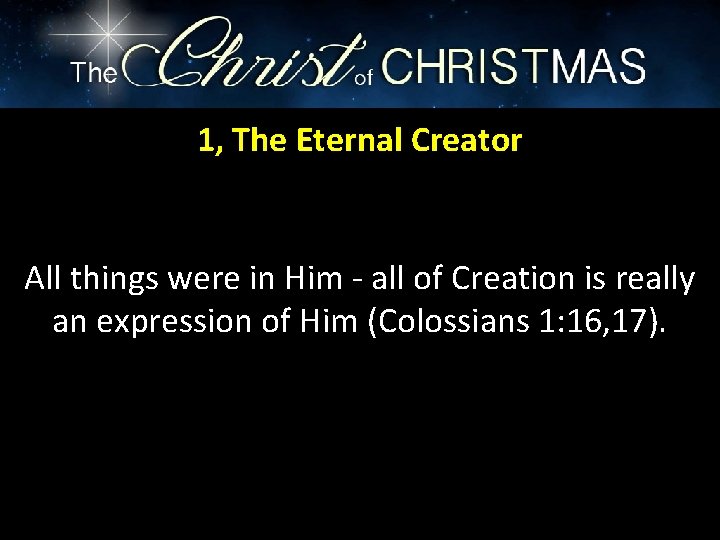 The Christ of CHRISTMAS

1, The Eternal Creator

All things were in Him - all of Creation is really an expression of Him (Colossians 1:16,17).